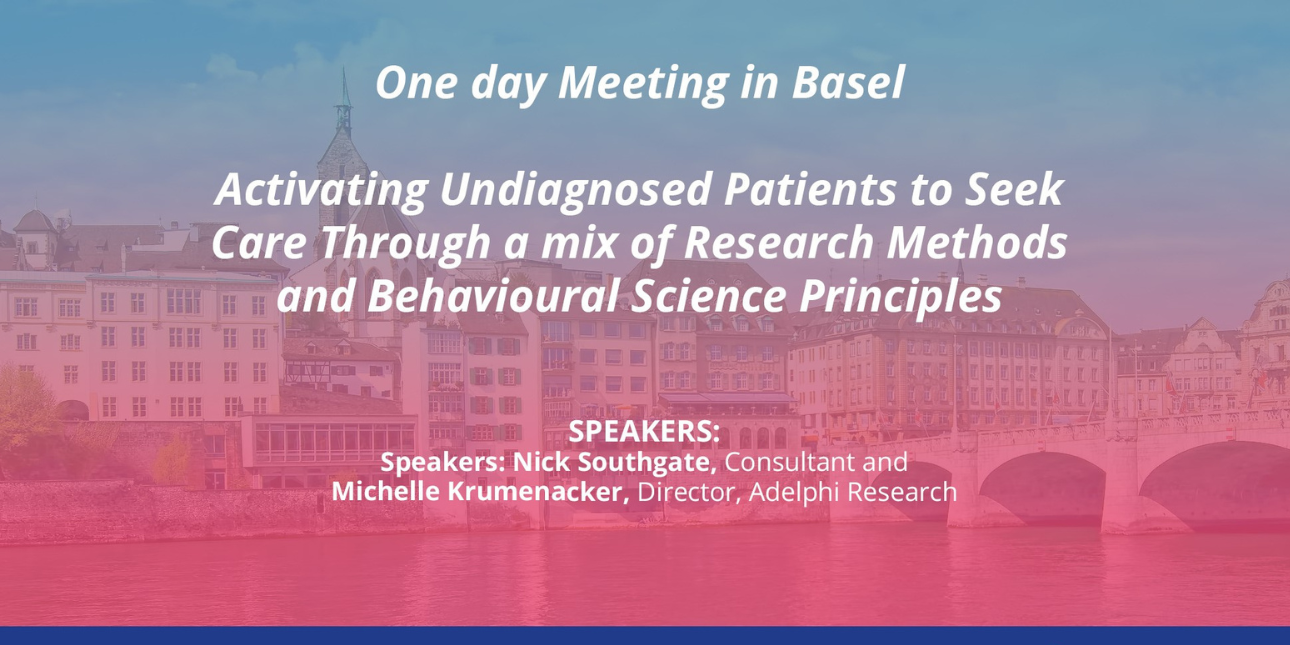 One day Meeting in Basel

Activating Undiagnosed Patients to Seek Care Through a mix of Research Methods and Behavioural Science Principles

SPEAKERS:
Speakers: Nick Southgate, Consultant and Michelle Krumenacker, Director, Adelphi Research